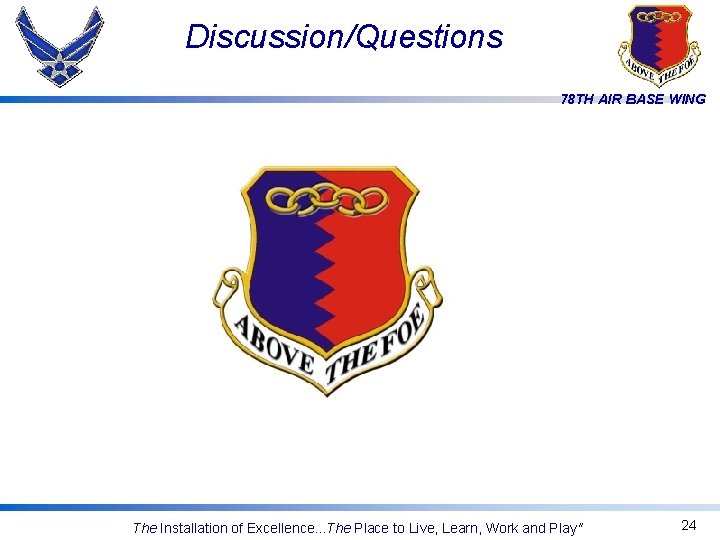 Discussion/Questions

ABOVE THE FOE

78TH AIR BASE WING

ABOVE THE FOE

The Installation of Excellence...The Place to Live, Learn, Work and Play"

24